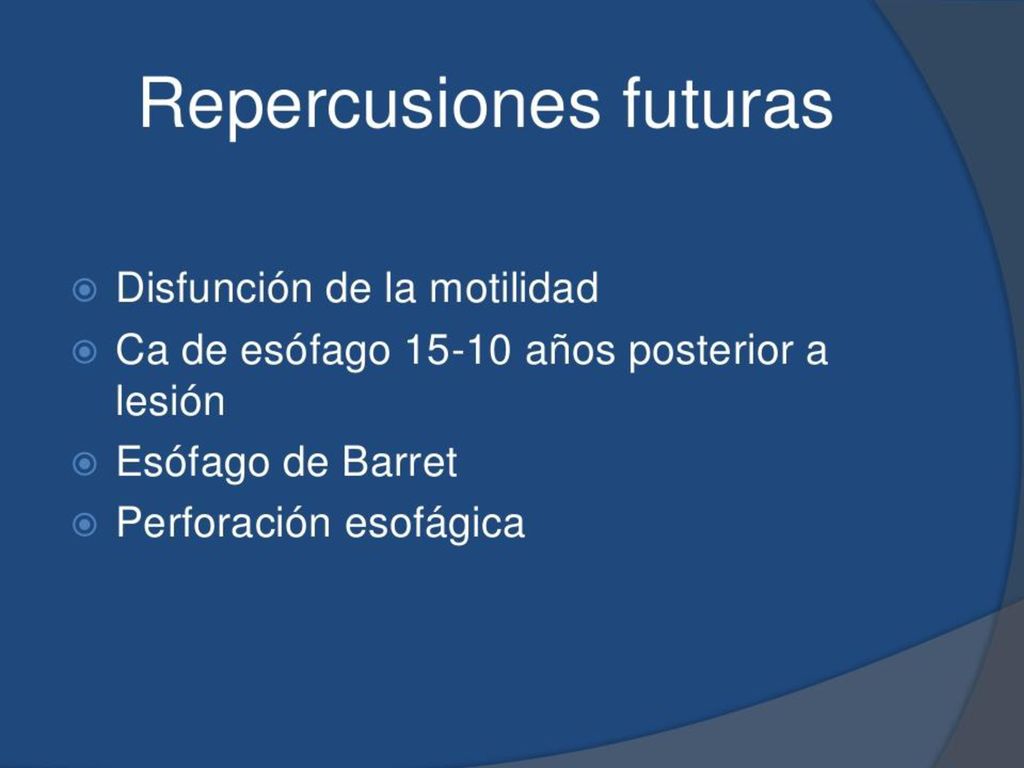 Repercusiones futuras

Disfunción de la motilidad

Ca de esófago 15-10 años posterior a lesión

Esófago de Barret

Perforación esofágica